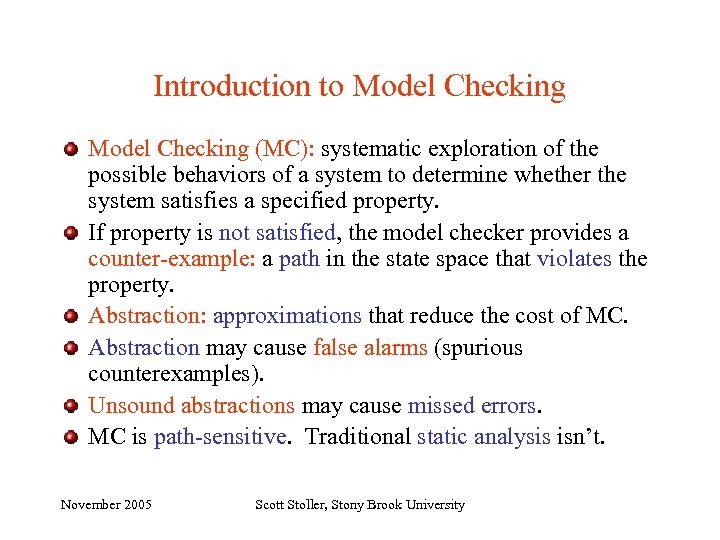 Introduction to Model Checking

Model Checking (MC): systematic exploration of the possible behaviors of a system to determine whether the system satisfies a specified property.

If property is not satisfied, the model checker provides a counter-example: a path in the state space that violates the property.

Abstraction: approximations that reduce the cost of MC.

Abstraction may cause false alarms (spurious counterexamples).

Unsound abstractions may cause missed errors.

MC is path-sensitive. Traditional static analysis isn't.

November 2005

Scott Stoller, Stony Brook University